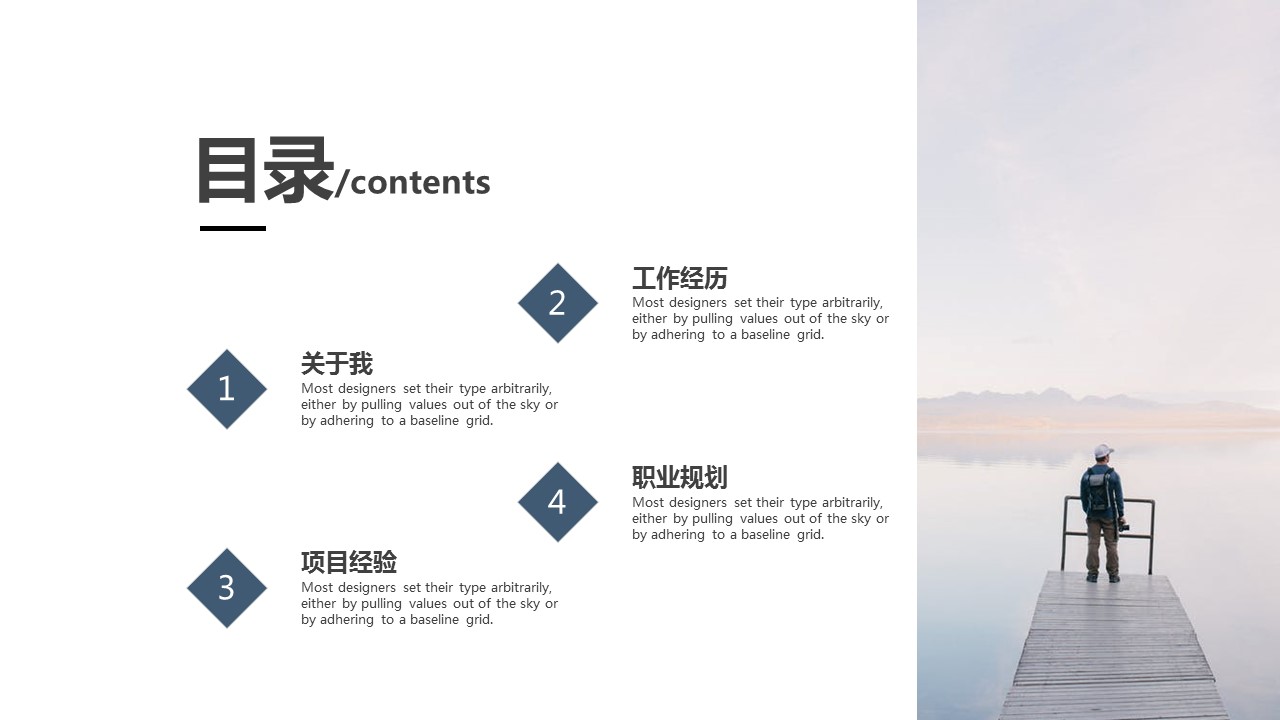 目录/contents

1
关于我
Most designers set their type arbitrarily, either by pulling values out of the sky or by adhering to a baseline grid.

2
工作经历
Most designers set their type arbitrarily, either by pulling values out of the sky or by adhering to a baseline grid.

3
项目经验
Most designers set their type arbitrarily, either by pulling values out of the sky or by adhering to a baseline grid.

4
职业规划
Most designers set their type arbitrarily, either by pulling values out of the sky or by adhering to a baseline grid.